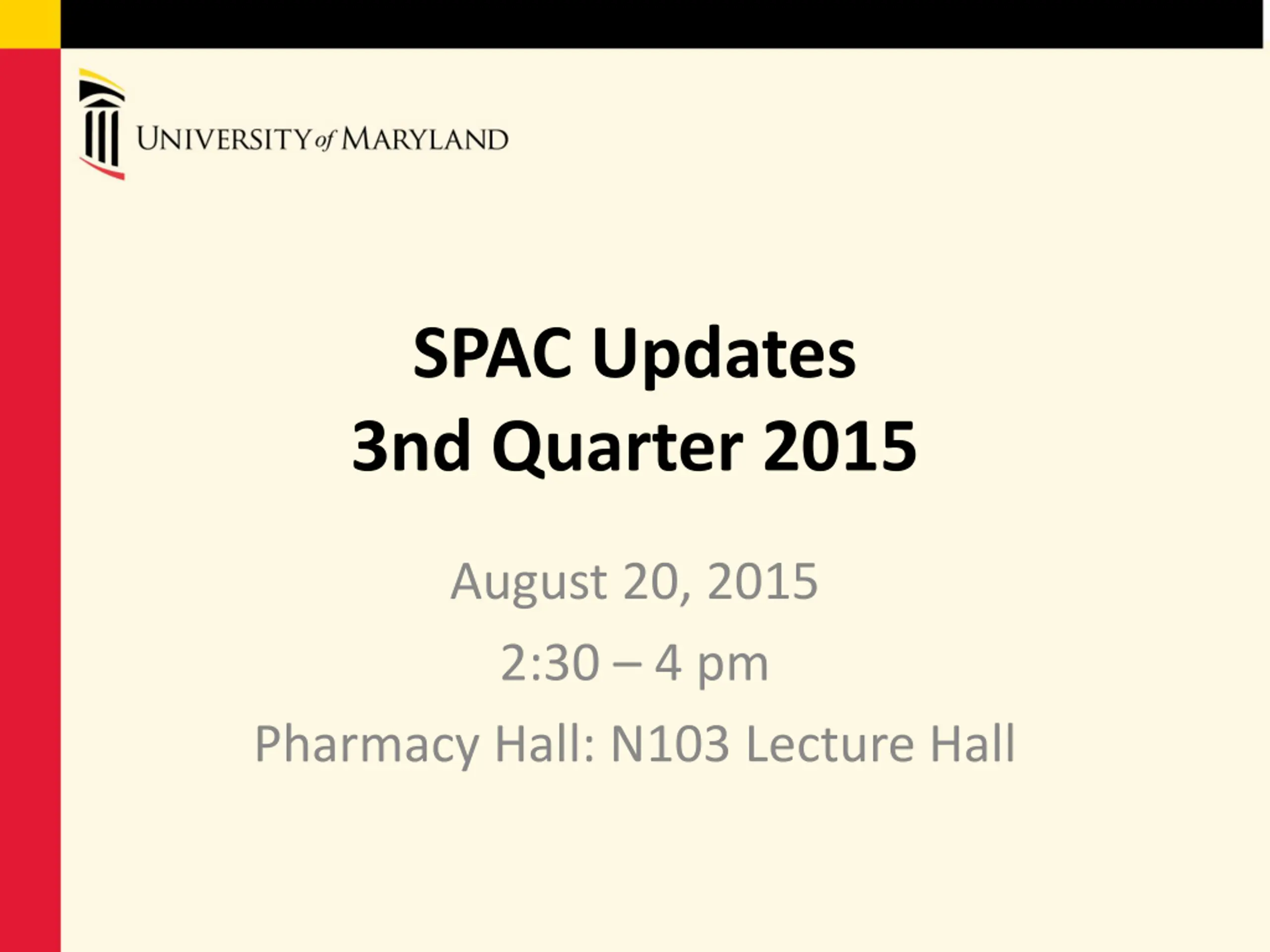 UNIVERSITY of MARYLAND

SPAC Updates
3nd Quarter 2015

August 20, 2015
2:30 – 4 pm
Pharmacy Hall: N103 Lecture Hall